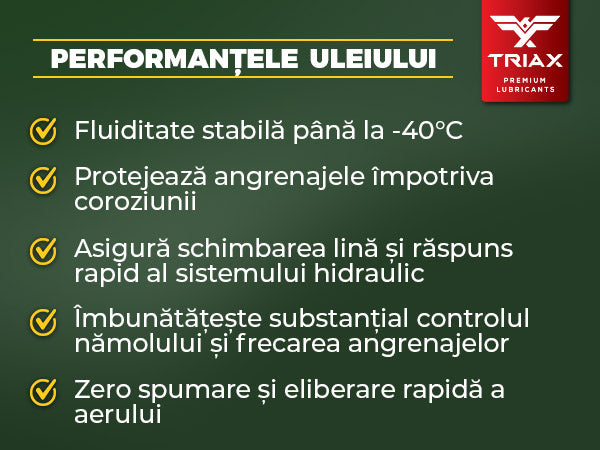 PERFORMANȚELE ULEIULUI

TRIAX
PREMIUM
LUBRICANTS

Fluiditate stabilă până la -40°C

Protejează angrenajele împotriva coroziunii

Asigură schimbarea lină și răspuns rapid al sistemului hidraulic

Îmbunătățește substanțial controlul nămolului și frecarea angrenajelor

Zero spumare și eliberare rapidă a aerului